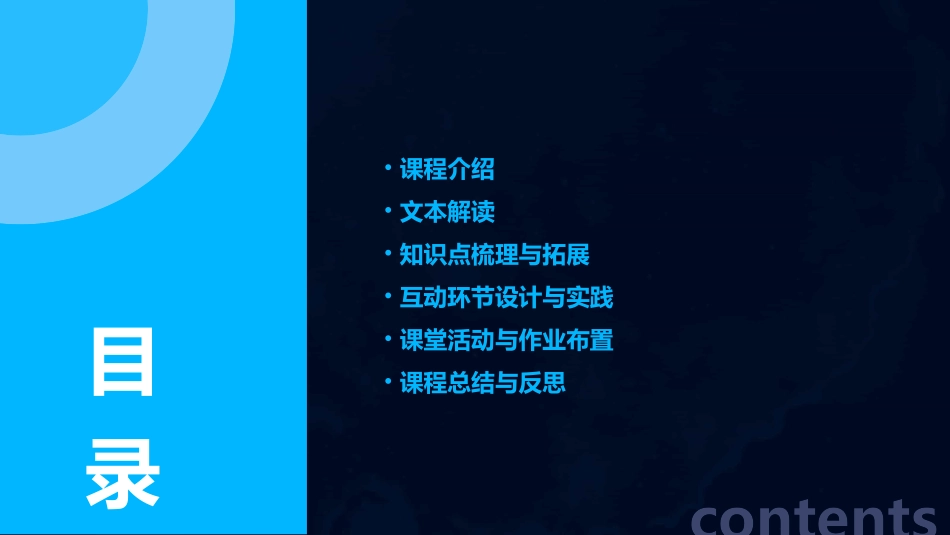 目录

• 课程介绍
• 文本解读
• 知识点梳理与拓展
• 互动环节设计与实践
• 课堂活动与作业布置
• 课程总结与反思

contents